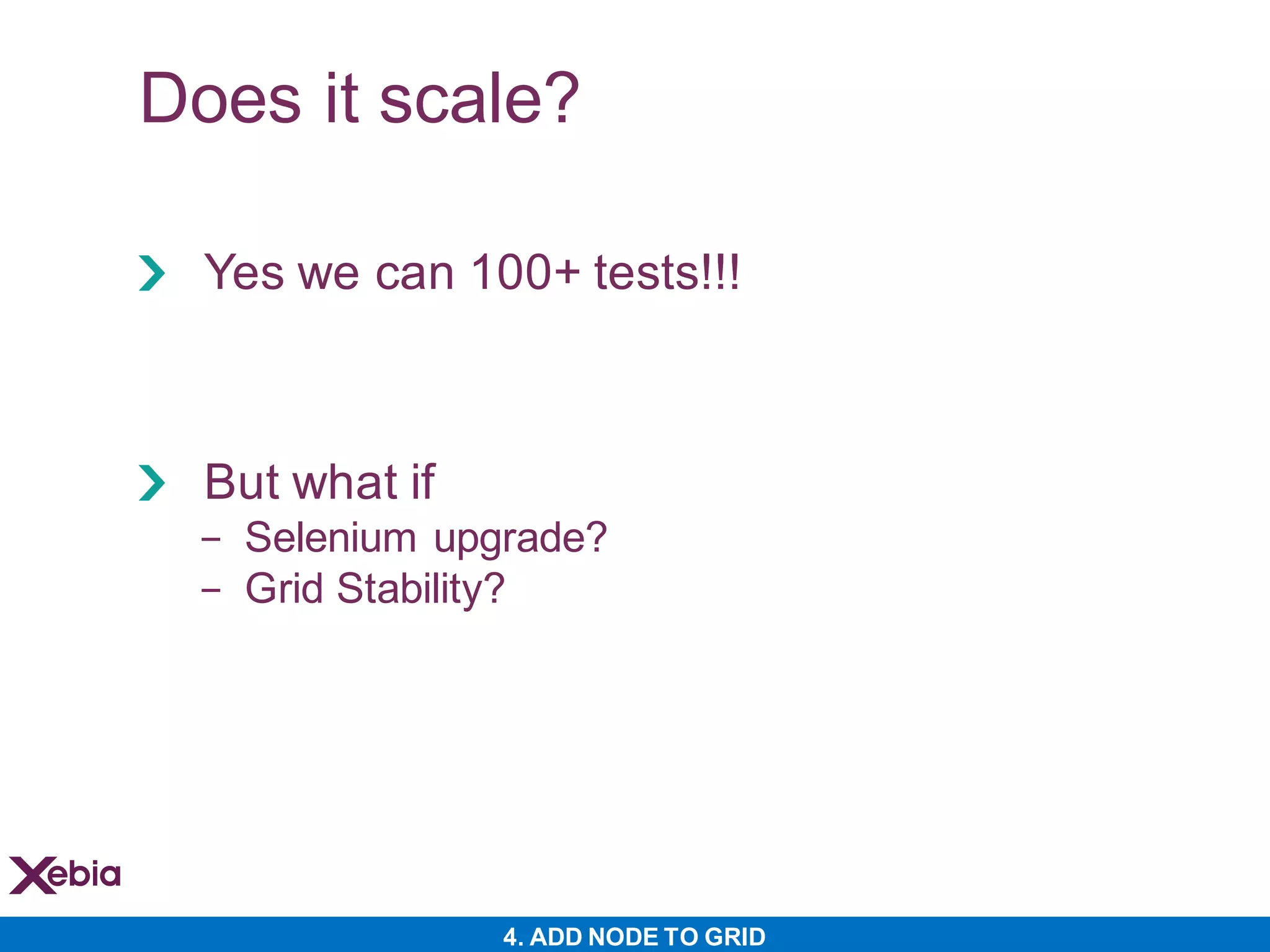 Does it scale?

Yes we can 100+ tests!!!

But what if
– Selenium upgrade?
– Grid Stability?

Xebia

4. ADD NODE TO GRID